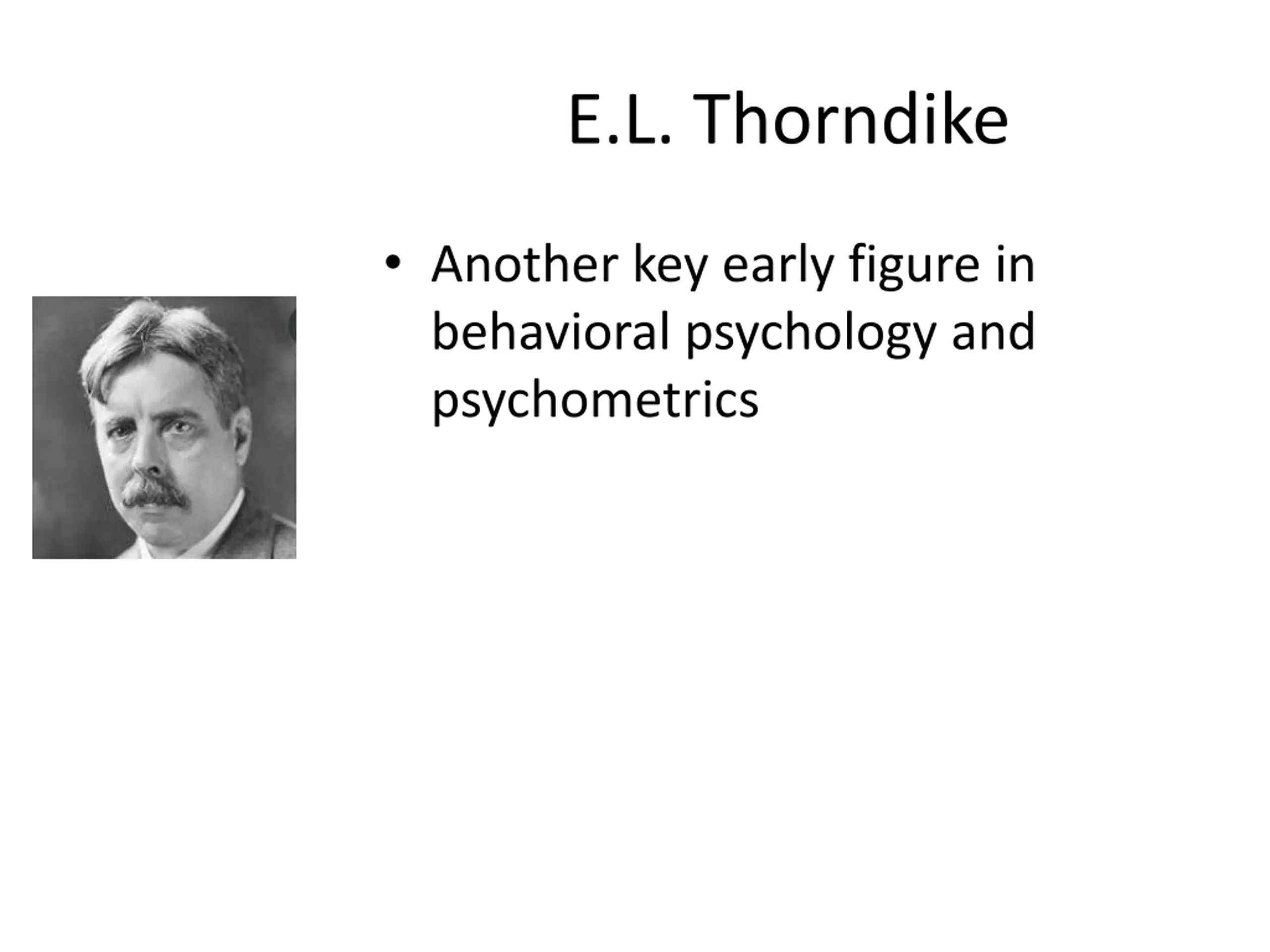 E.L. Thorndike

• Another key early figure in behavioral psychology and psychometrics